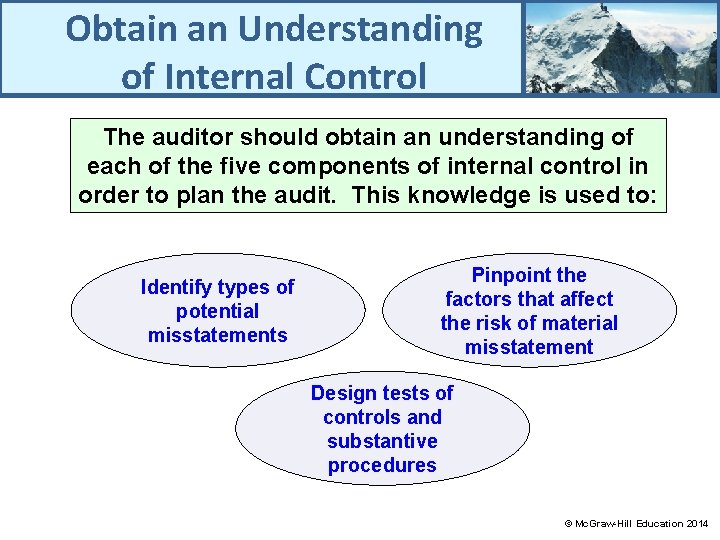 Obtain an Understanding of Internal Control

The auditor should obtain an understanding of each of the five components of internal control in order to plan the audit.  This knowledge is used to:

Identify types of potential misstatements

Pinpoint the factors that affect the risk of material misstatement

Design tests of controls and substantive procedures

© McGraw-Hill Education 2014